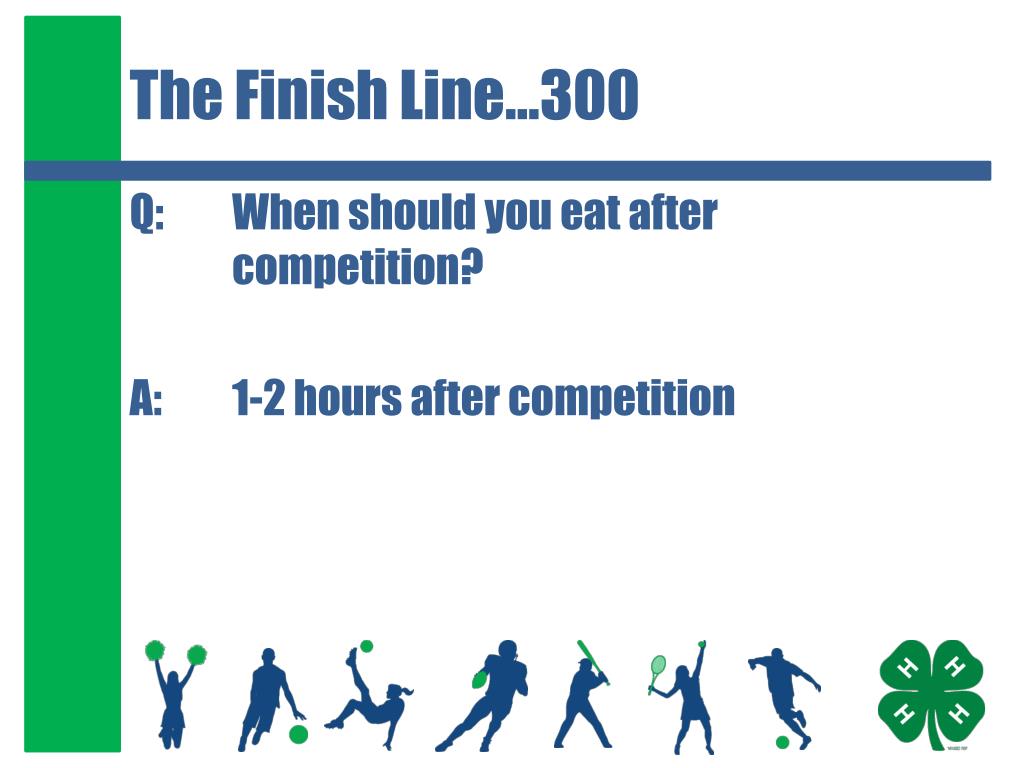 The Finish Line…300

Q: When should you eat after competition?

A: 1-2 hours after competition

H H H H